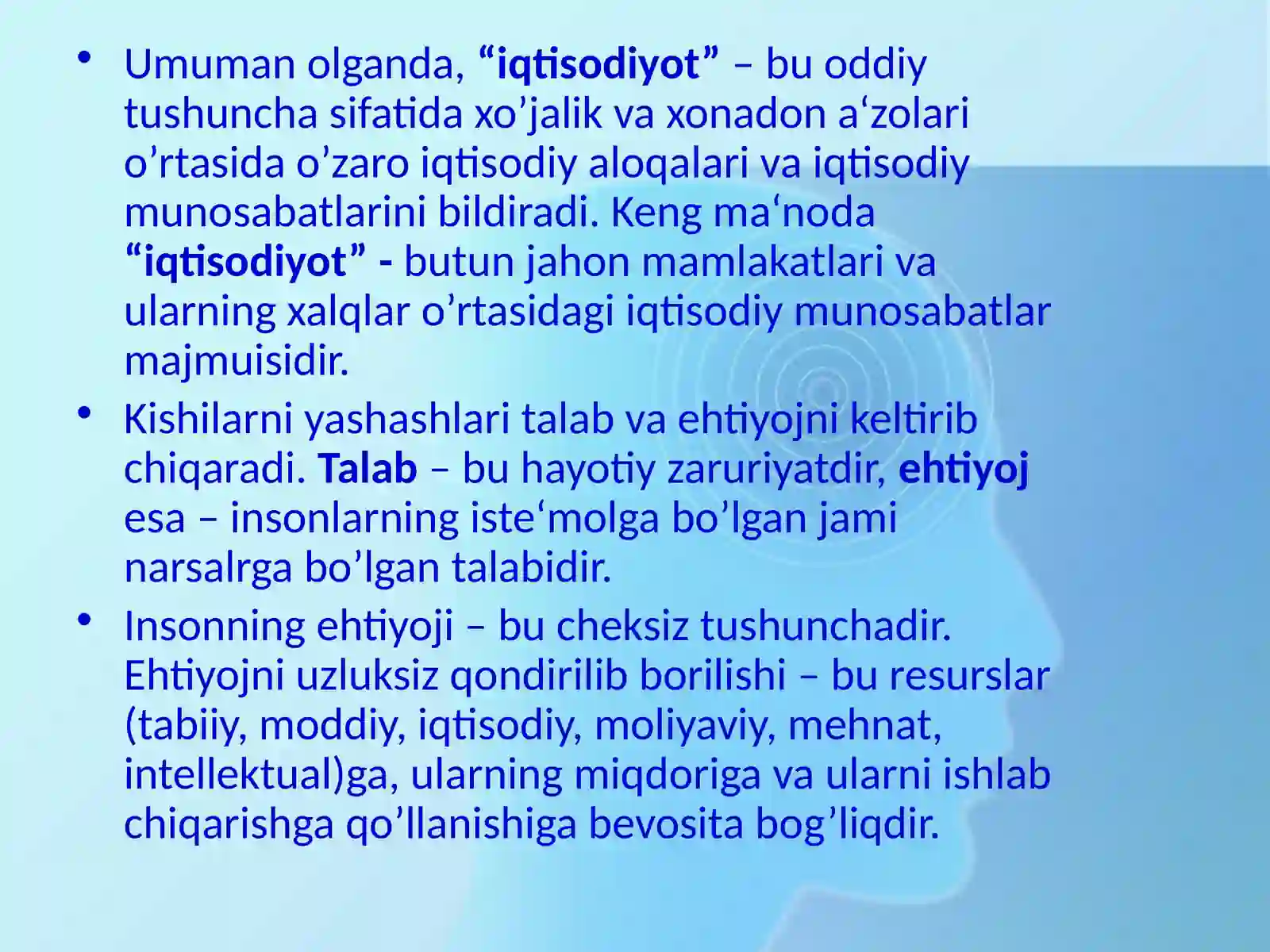 • Umuman olganda, “iqtisodiyot” – bu oddiy tushuncha sifatida xo’jalik va xonadon a‘zolari o’rtasida o’zaro iqtisodiy aloqalari va iqtisodiy munosabatlarini bildiradi. Keng ma‘noda “iqtisodiyot” - butun jahon mamlakatlari va ularning xalqlar o’rtasidagi iqtisodiy munosabatlar majmuisidir.

• Kishilarni yashashlari talab va ehtiyojni keltirib chiqaradi. Talab – bu hayotiy zaruriyatdir, ehtiyoj esa – insonlarning iste‘molga bo’lgan jami narsalrga bo’lgan talabidir.

• Insonning ehtiyoji – bu cheksiz tushunchadir. Ehtiyojni uzluksiz qondirilib borilishi – bu resurslar (tabiiy, moddiy, iqtisodiy, moliyaviy, mehnat, intellektual)ga, ularning miqdoriga va ularni ishlab chiqarishga qo’llanishiga bevosita bog’liqdir.